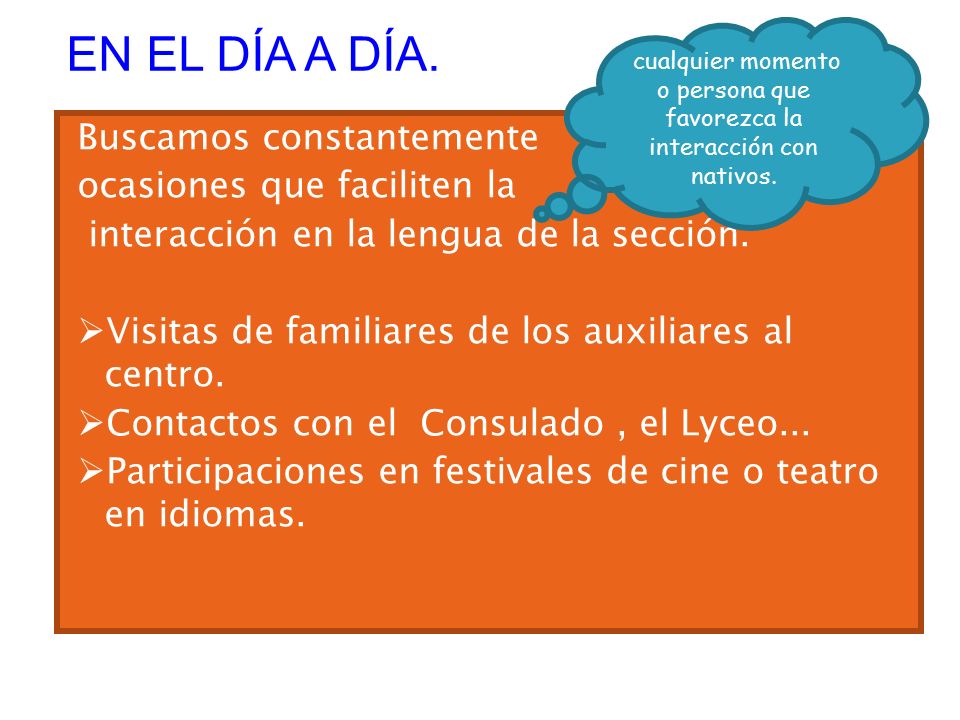 EN EL DÍA A DÍA.

cualquier momento o persona que favorezca la interacción con nativos.

Buscamos constantemente ocasiones que faciliten la interacción en la lengua de la sección.

➢Visitas de familiares de los auxiliares al centro.
➢Contactos con el Consulado , el Lyceo...
➢Participaciones en festivales de cine o teatro en idiomas.